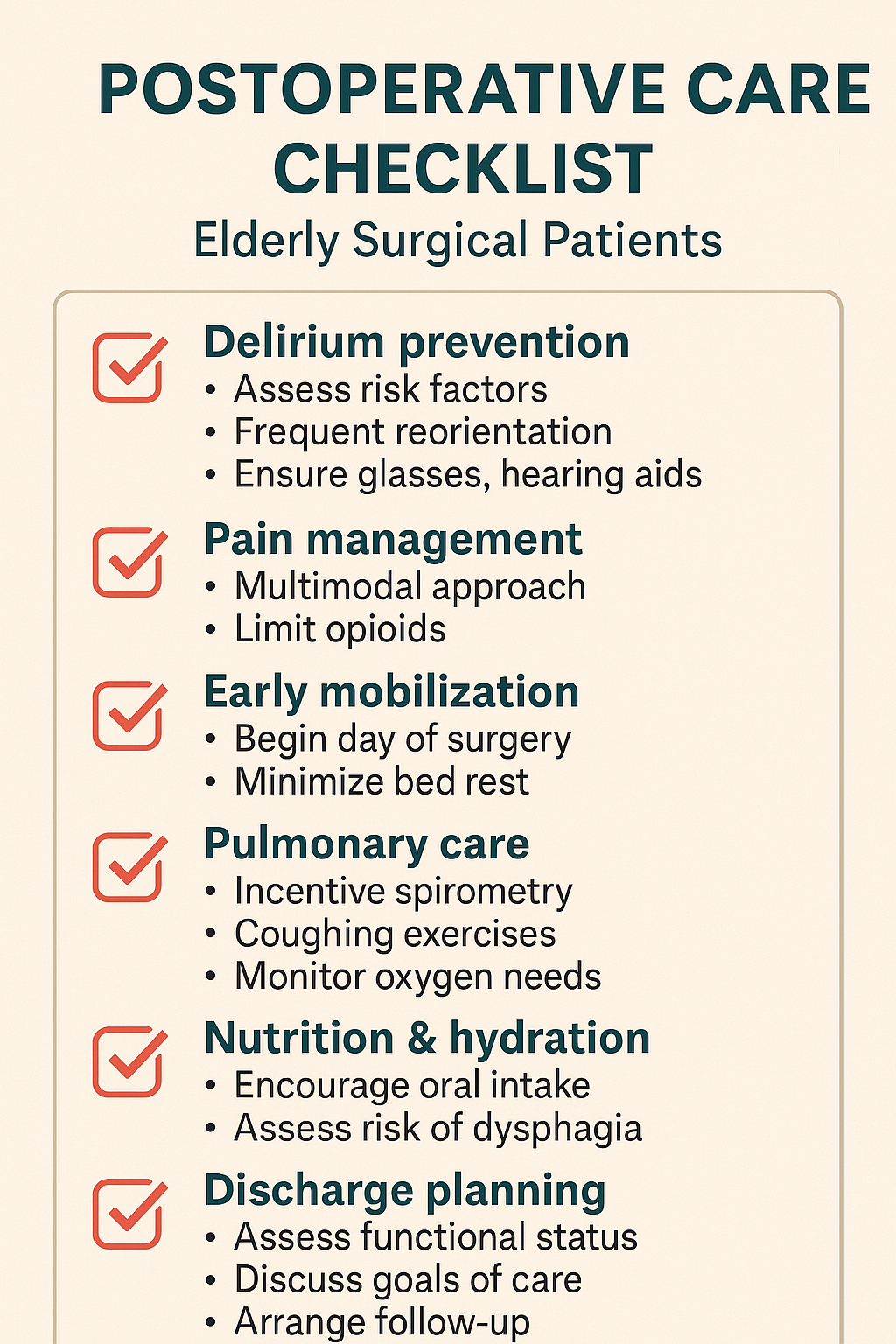 POSTOPERATIVE CARE CHECKLIST

Elderly Surgical Patients

Delirium prevention
• Assess risk factors
• Frequent reorientation
• Ensure glasses, hearing aids

Pain management
• Multimodal approach
• Limit opioids

Early mobilization
• Begin day of surgery
• Minimize bed rest

Pulmonary care
• Incentive spirometry
• Coughing exercises
• Monitor oxygen needs

Nutrition & hydration
• Encourage oral intake
• Assess risk of dysphagia

Discharge planning
• Assess functional status
• Discuss goals of care
• Arrange follow-up